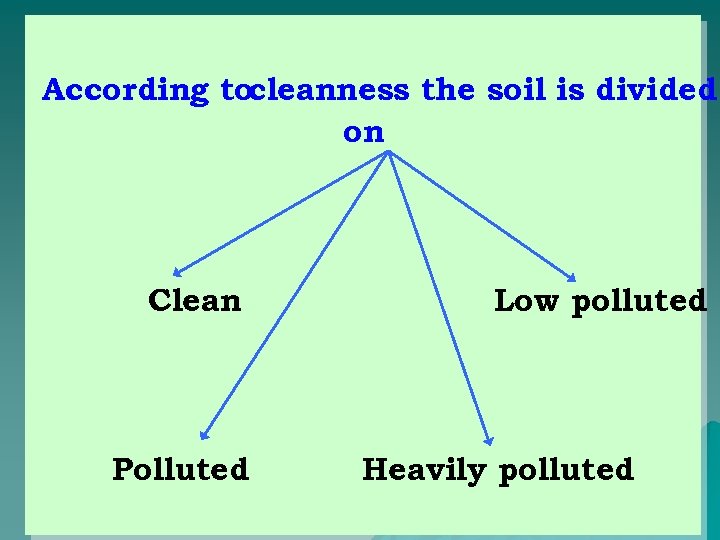 According tocleanness the soil is divided on

Clean

Low polluted

Polluted

Heavily polluted